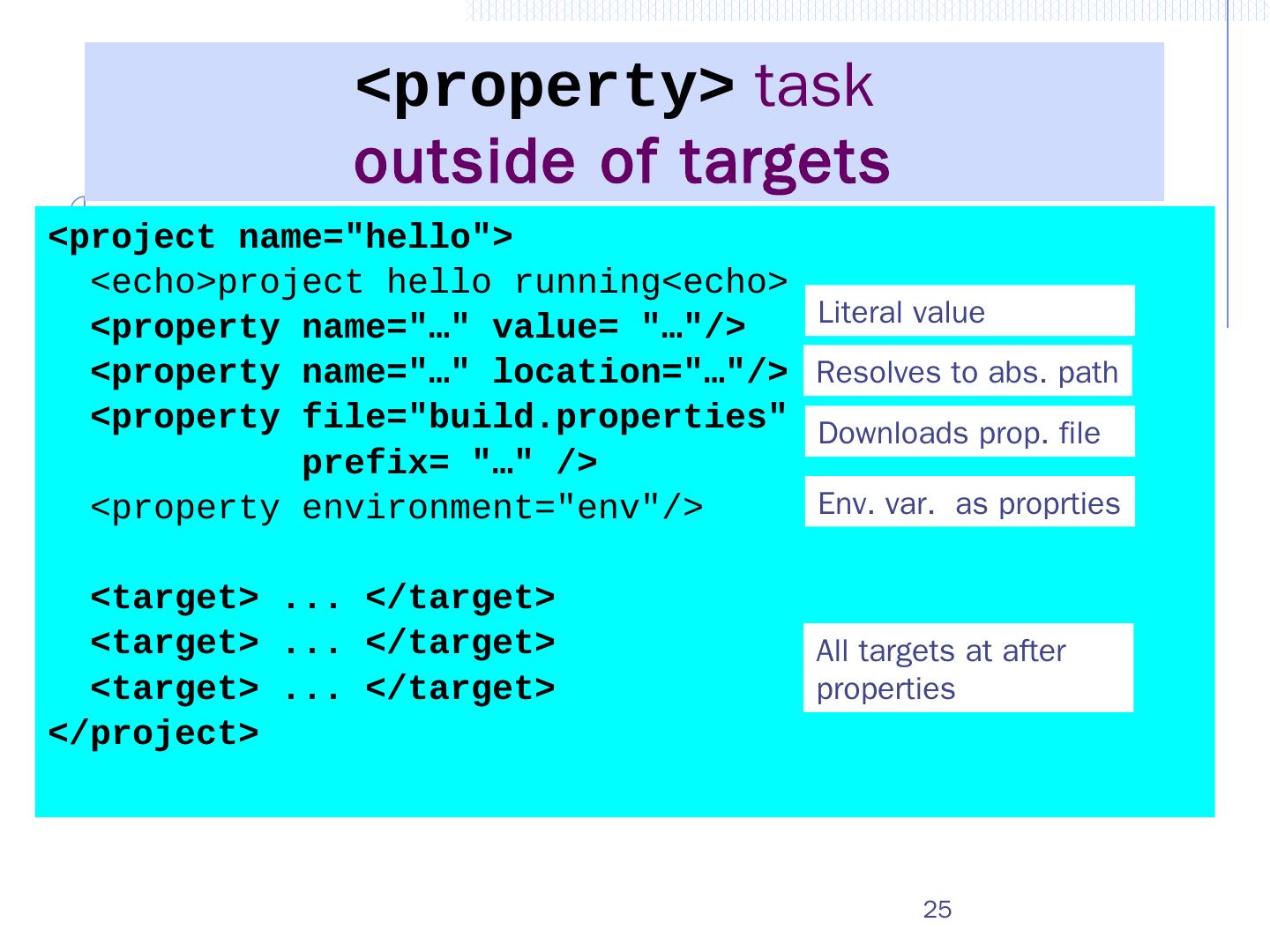 <property> task
outside of targets

<project name="hello">
<echo>project hello running<echo>
<property name="…" value= "…"/>
<property name="…" location="…"/>
<property file="build.properties"
prefix= "…" />
<property environment="env"/>

<target> ... </target>
<target> ... </target>
<target> ... </target>
</project>

Literal value

Resolves to abs. path

Downloads prop. file

Env. var. as proprties

All targets at after properties

25